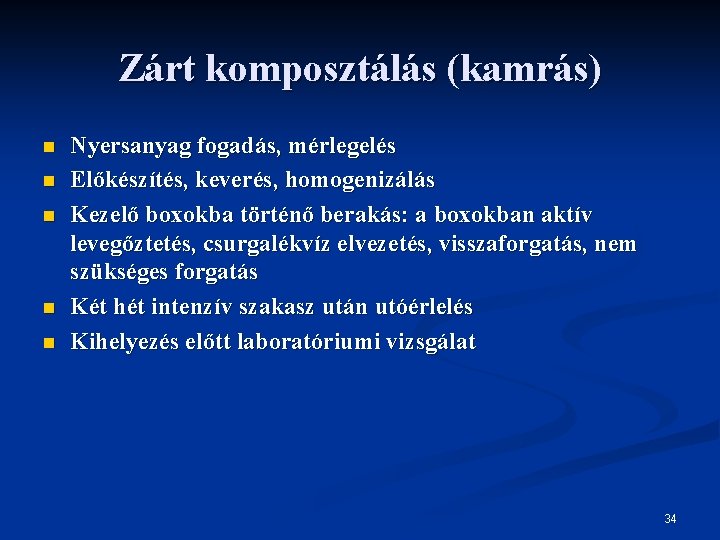 Zárt komposztálás (kamrás)

- Nyersanyag fogadás, mérlegelés
- Előkészítés, keverés, homogenizálás
- Kezelő boxokba történő berakás: a boxokban aktív levegőztetés, csurgalékvíz elvezetés, visszaforgatás, nem szükséges forgatás
- Két hét intenzív szakasz után utóérlelés
- Kihelyezés előtt laboratóriumi vizsgálat

34